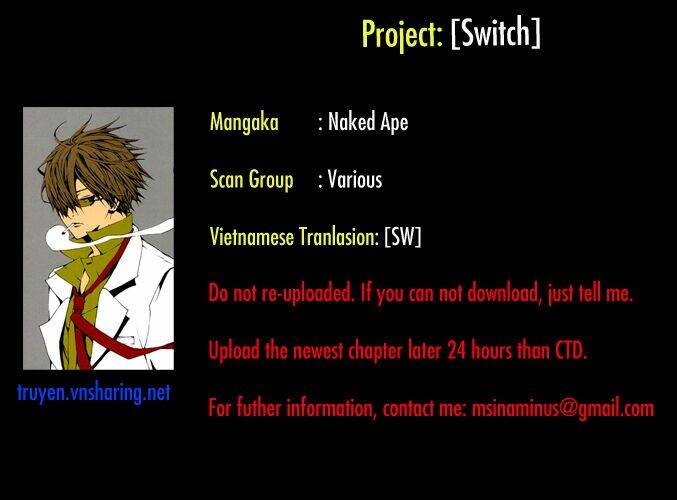 Project: [Switch]

Mangaka : Naked Ape

Scan Group : Various

Vietnamese Tranlasion: [SW]

Do not re-uploaded. If you can not download, just tell me.

Upload the newest chapter later 24 hours than CTD.

For futher information, contact me: msinaminus@gmail.com

truyen.vnsharing.net